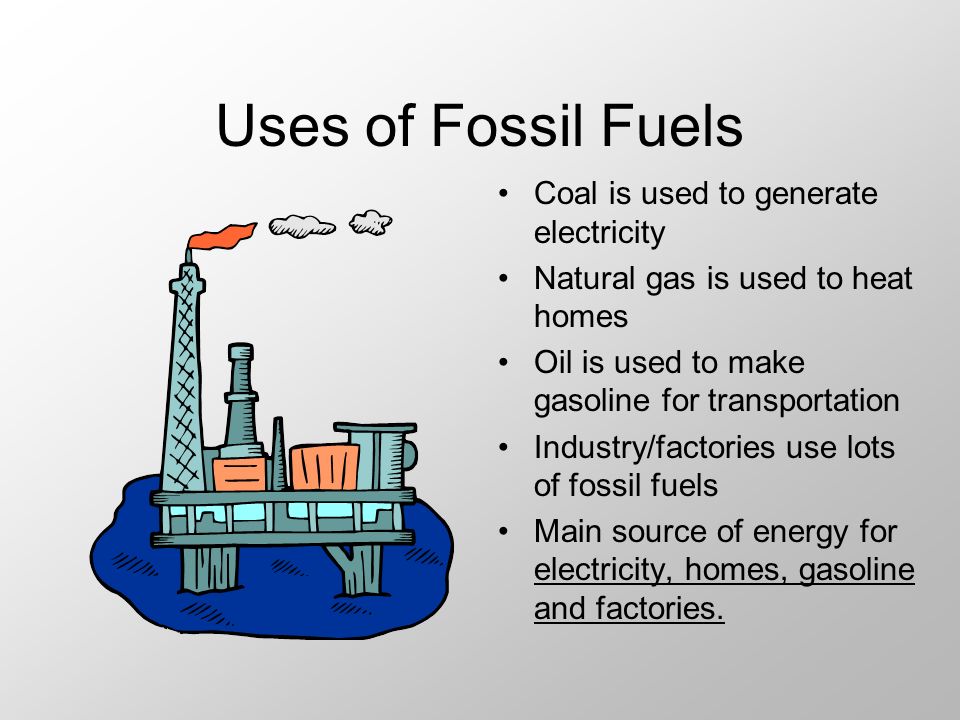 Uses of Fossil Fuels

• Coal is used to generate electricity
• Natural gas is used to heat homes
• Oil is used to make gasoline for transportation
• Industry/factories use lots of fossil fuels
• Main source of energy for electricity, homes, gasoline and factories.